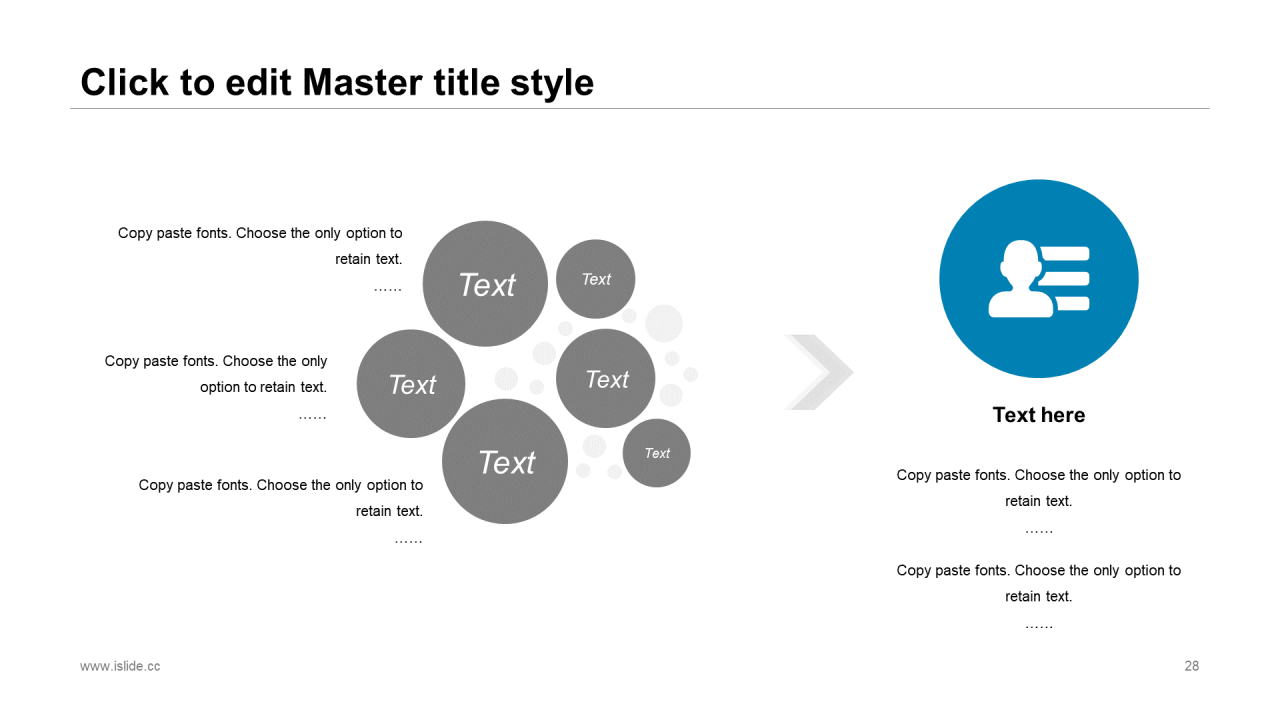 Click to edit Master title style

Copy paste fonts. Choose the only option to retain text.
……

Copy paste fonts. Choose the only option to retain text.
……

Copy paste fonts. Choose the only option to retain text.
……

Text

Text

Text

Text

Text

Text

Text here

Copy paste fonts. Choose the only option to retain text.
……

Copy paste fonts. Choose the only option to retain text.
……

www.islide.cc

28